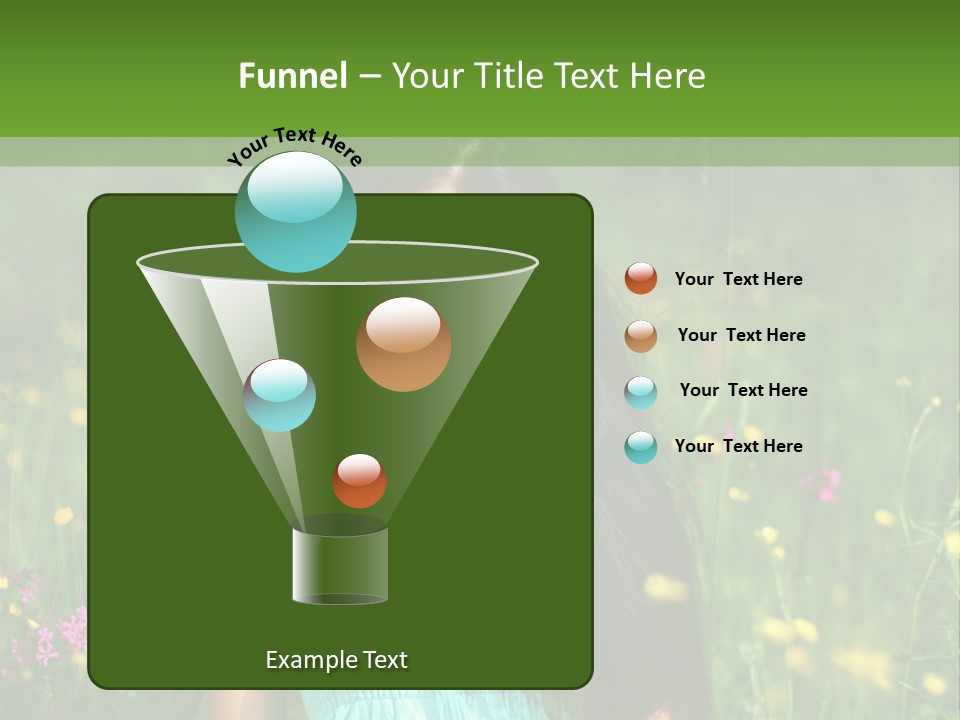 Funnel – Your Title Text Here

Your Text Here

Example Text

Your Text Here

Your Text Here

Your Text Here

Your Text Here